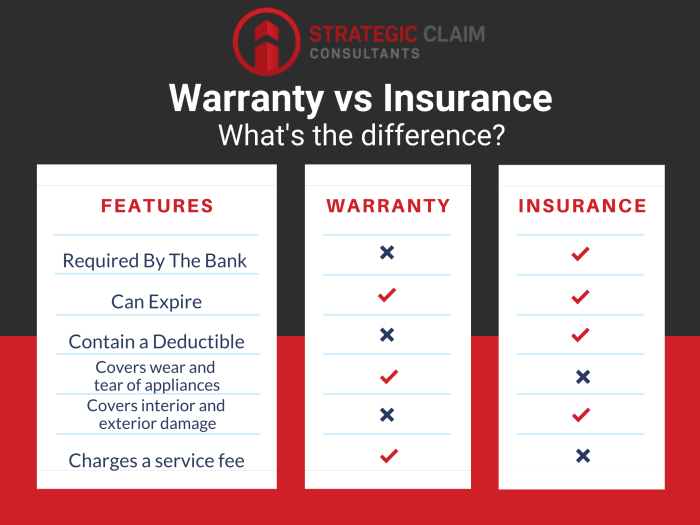 STRATEGIC CLAIM
CONSULTANTS

Warranty vs Insurance
What's the difference?

| FEATURES | WARRANTY | INSURANCE |
|---|---|---|
| Required By The Bank | ✕ | ✓ |
| Can Expire | ✓ | ✓ |
| Contain a Deductible | ✕ | ✓ |
| Covers wear and tear of appliances | ✓ | ✕ |
| Covers interior and exterior damage | ✕ | ✓ |
| Charges a service fee | ✓ | ✕ |